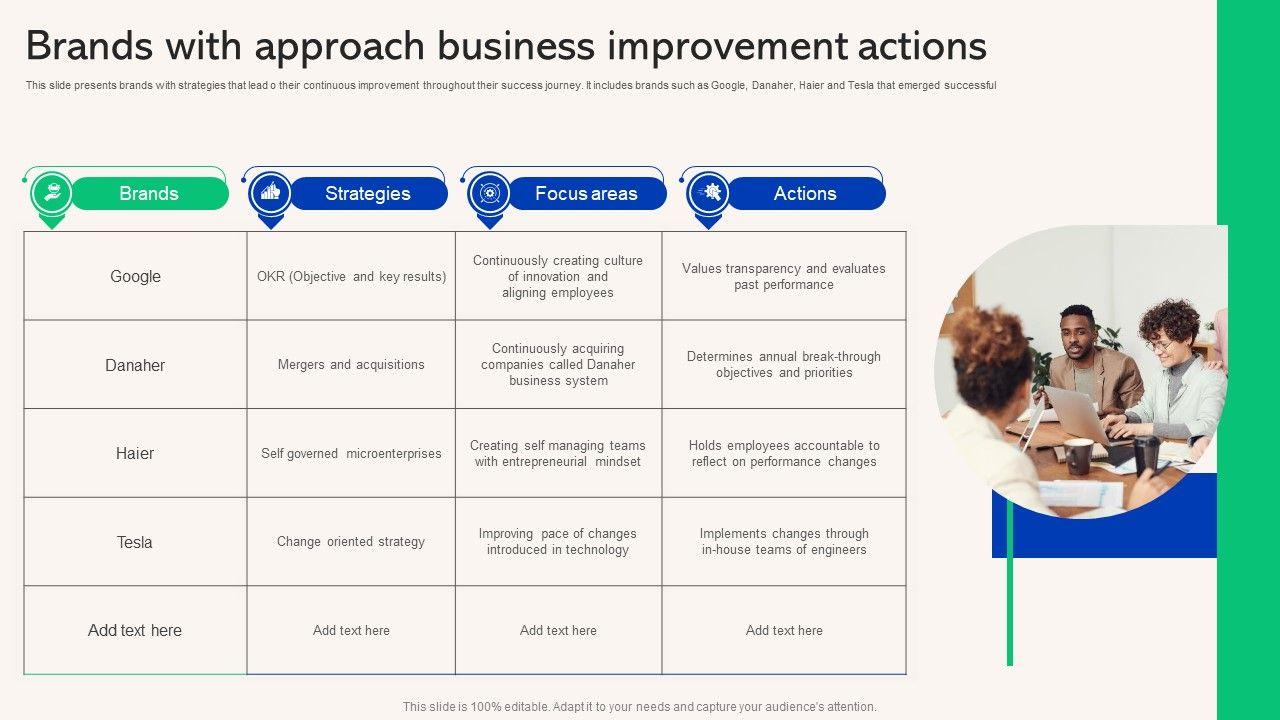 Brands with approach business improvement actions

This slide presents brands with strategies that lead o their continuous improvement throughout their success journey. It includes brands such as Google, Danaher, Haier and Tesla that emerged successful

| Brands | Strategies | Focus areas | Actions |
|---|---|---|---|
| Google | OKR (Objective and key results) | Continuously creating culture of innovation and aligning employees | Values transparency and evaluates past performance |
| Danaher | Mergers and acquisitions | Continuously acquiring companies called Danaher business system | Determines annual break-through objectives and priorities |
| Haier | Self governed microenterprises | Creating self managing teams with entrepreneurial mindset | Holds employees accountable to reflect on performance changes |
| Tesla | Change oriented strategy | Improving pace of changes introduced in technology | Implements changes through in-house teams of engineers |
| Add text here | Add text here | Add text here | Add text here |

This slide is 100% editable. Adapt it to your needs and capture your audience's attention.